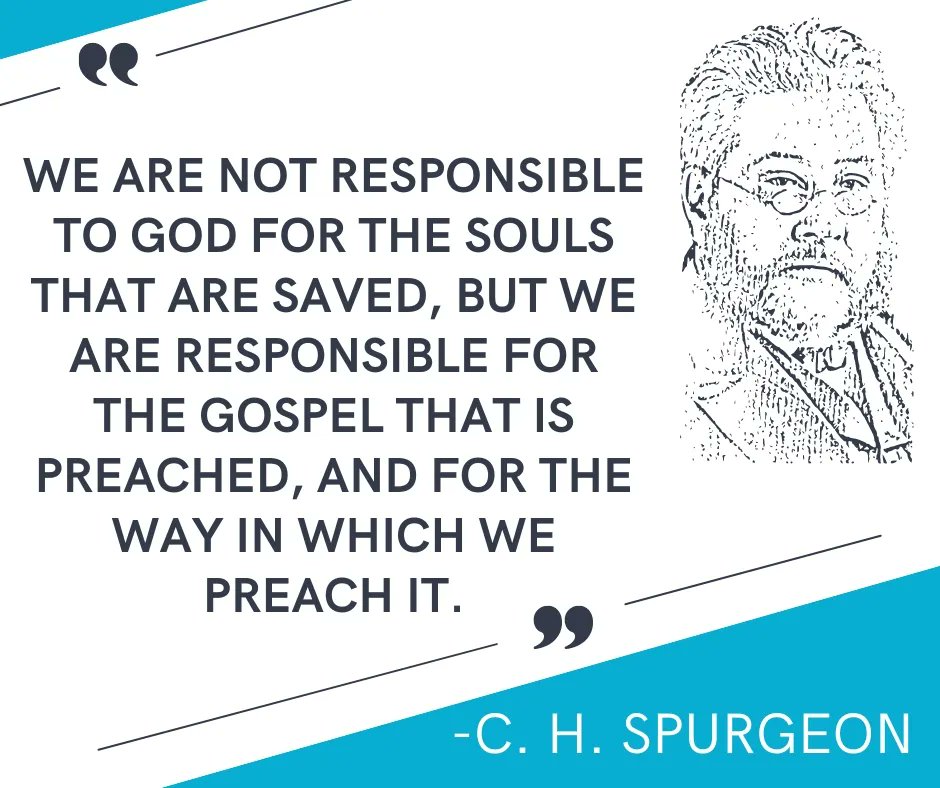 “

WE ARE NOT RESPONSIBLE TO GOD FOR THE SOULS THAT ARE SAVED, BUT WE ARE RESPONSIBLE FOR THE GOSPEL THAT IS PREACHED, AND FOR THE WAY IN WHICH WE PREACH IT.

”

-C. H. SPURGEON